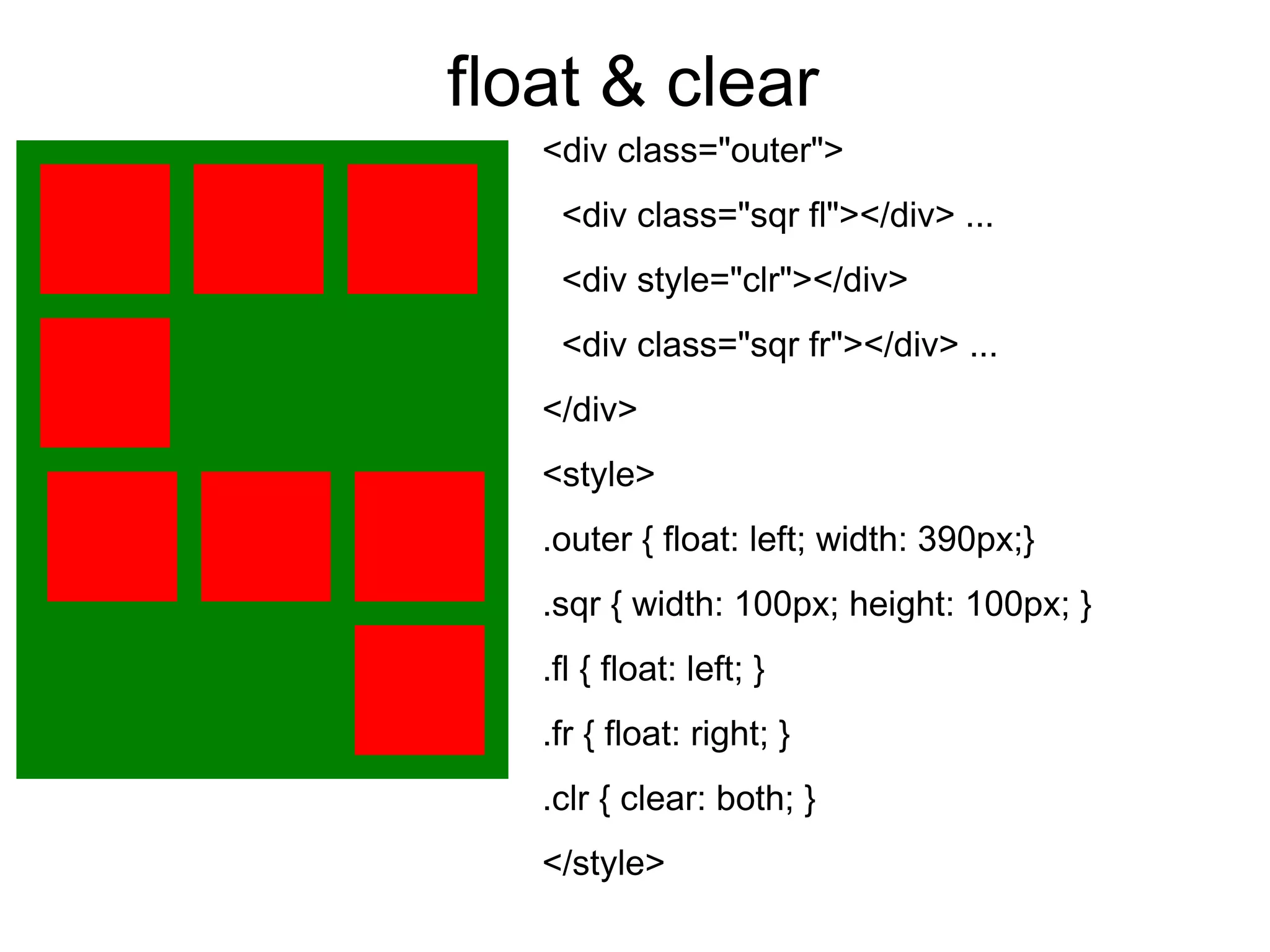 float & clear

<div class="outer">

<div class="sqr fl"></div> ...

<div style="clr"></div>

<div class="sqr fr"></div> ...

</div>

<style>

.outer { float: left; width: 390px;}

.sqr { width: 100px; height: 100px; }

.fl { float: left; }

.fr { float: right; }

.clr { clear: both; }

</style>